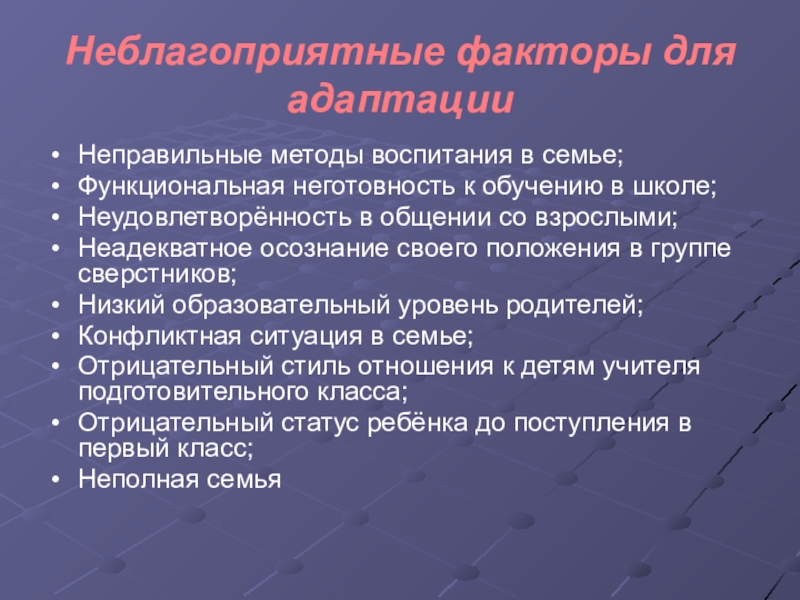 Неблагоприятные факторы для адаптации

• Неправильные методы воспитания в семье;
• Функциональная неготовность к обучению в школе;
• Неудовлетворённость в общении со взрослыми;
• Неадекватное осознание своего положения в группе сверстников;
• Низкий образовательный уровень родителей;
• Конфликтная ситуация в семье;
• Отрицательный стиль отношения к детям учителя подготовительного класса;
• Отрицательный статус ребёнка до поступления в первый класс;
• Неполная семья